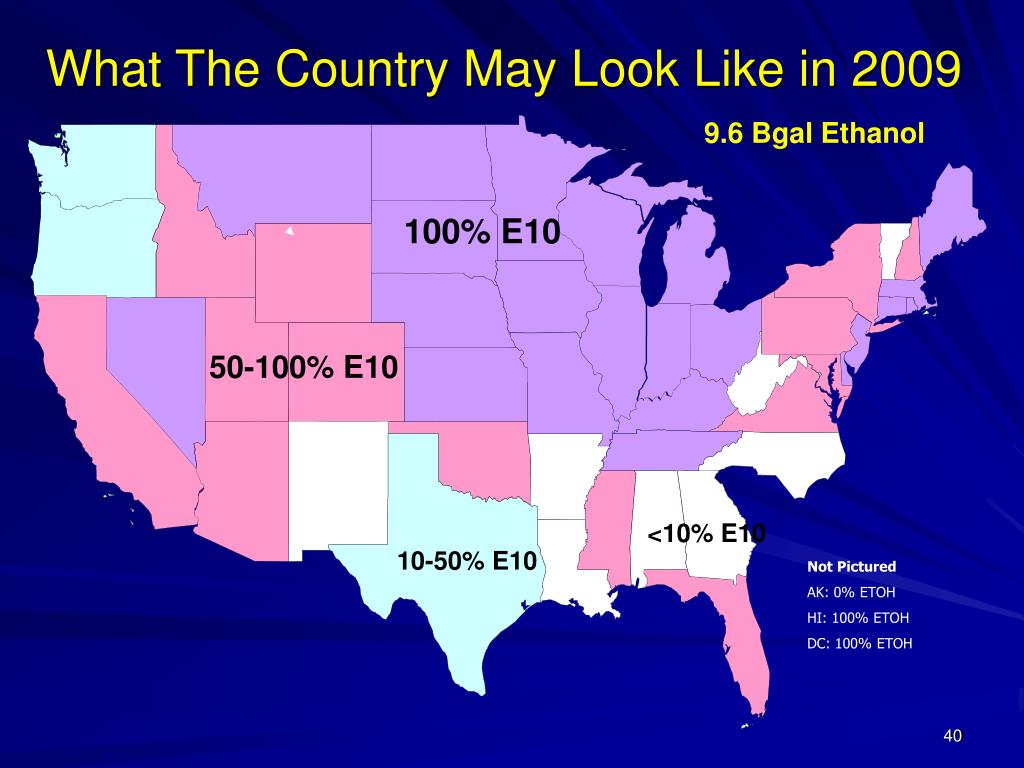 What The Country May Look Like in 2009

9.6 Bgal Ethanol

100% E10

50-100% E10

<10% E10

10-50% E10

Not Pictured

AK: 0% ETOH

HI: 100% ETOH

DC: 100% ETOH

40